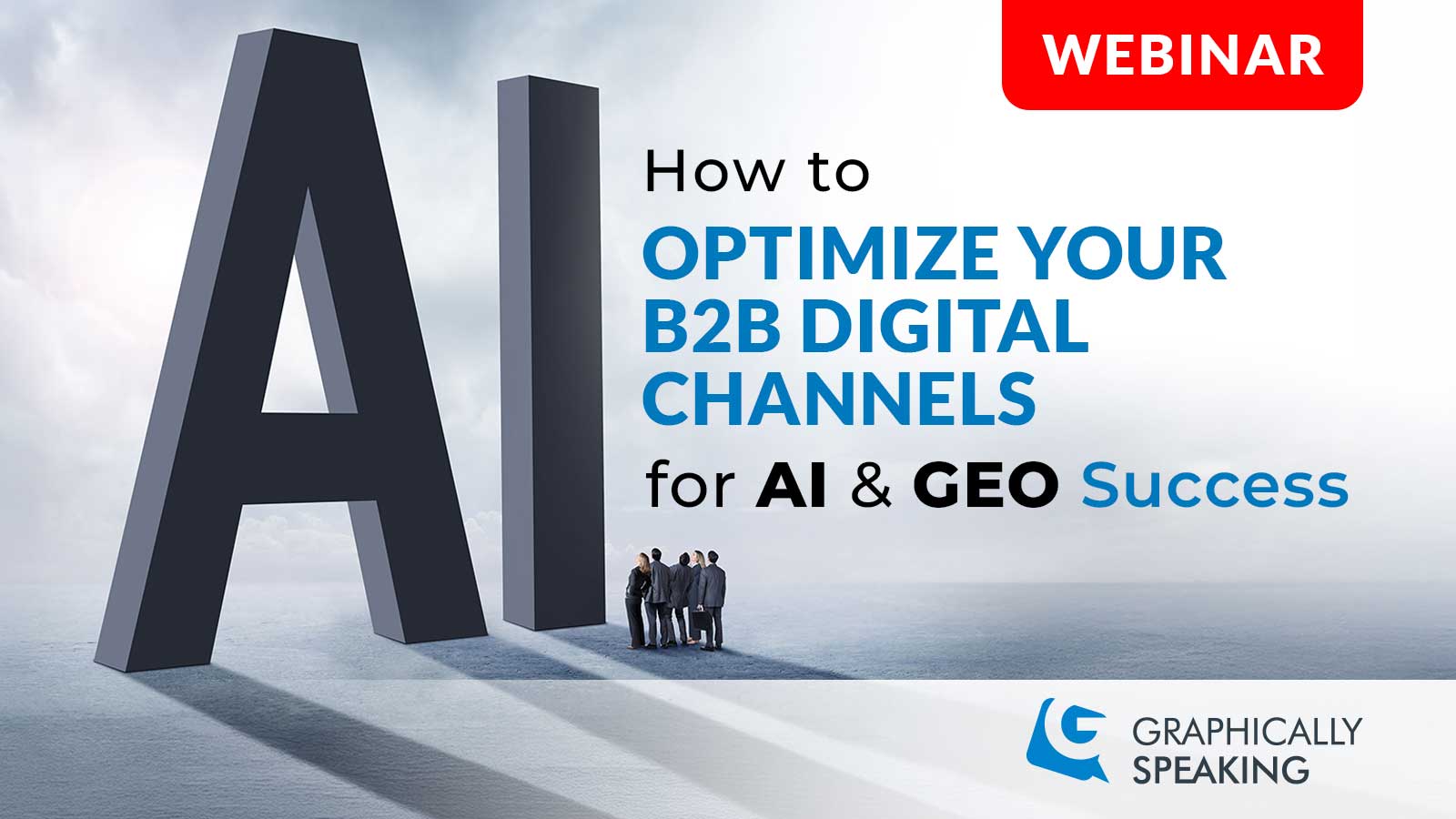 WEBINAR

AI

How to OPTIMIZE YOUR B2B DIGITAL CHANNELS for AI & GEO Success

GRAPHICALLY SPEAKING